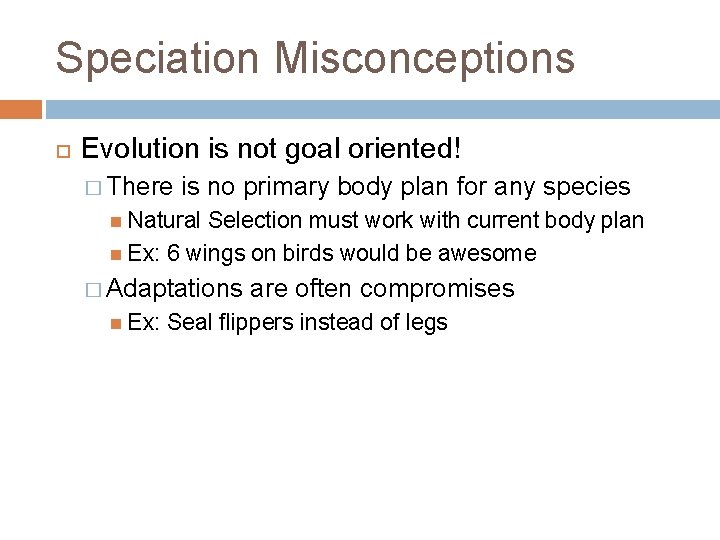 Speciation Misconceptions

Evolution is not goal oriented!

There is no primary body plan for any species

Natural Selection must work with current body plan

Ex: 6 wings on birds would be awesome

Adaptations are often compromises

Ex: Seal flippers instead of legs